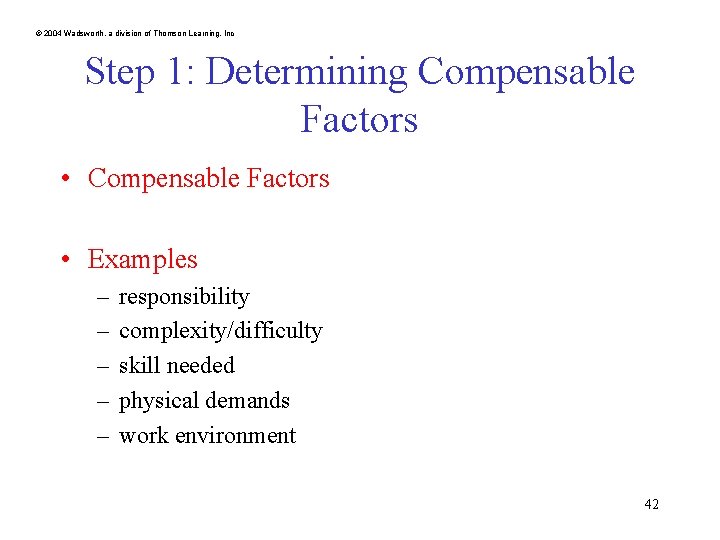 © 2004 Wadsworth, a division of Thomson Learning, Inc

Step 1: Determining Compensable Factors

• Compensable Factors

• Examples
– responsibility
– complexity/difficulty
– skill needed
– physical demands
– work environment

42